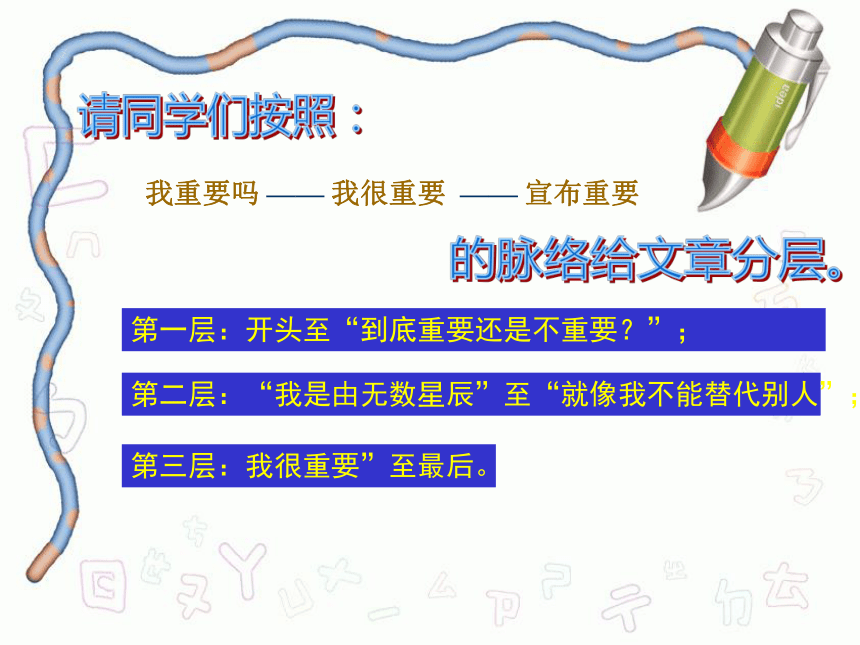 请同学们按照：

我重要吗 —— 我很重要 —— 宣布重要

的脉络给文章分层。

第一层：开头至“到底重要还是不重要？”；

第二层：“我是由无数星辰”至“就像我不能替代别人”；

第三层：我很重要”至最后。